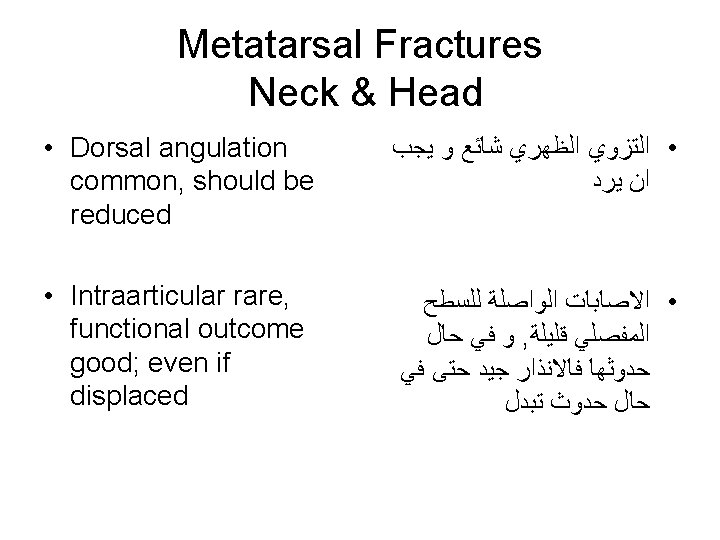 Metatarsal Fractures
Neck & Head

• Dorsal angulation common, should be reduced

• Intraarticular rare, functional outcome good; even if displaced

• التزوي الظهري شائع و يجب ان يرد

• الاصابات الواصلة للسطح المفصلي قليلة, و في حال حدوثها فالانذار جيد حتى في حال حدوث تبدل